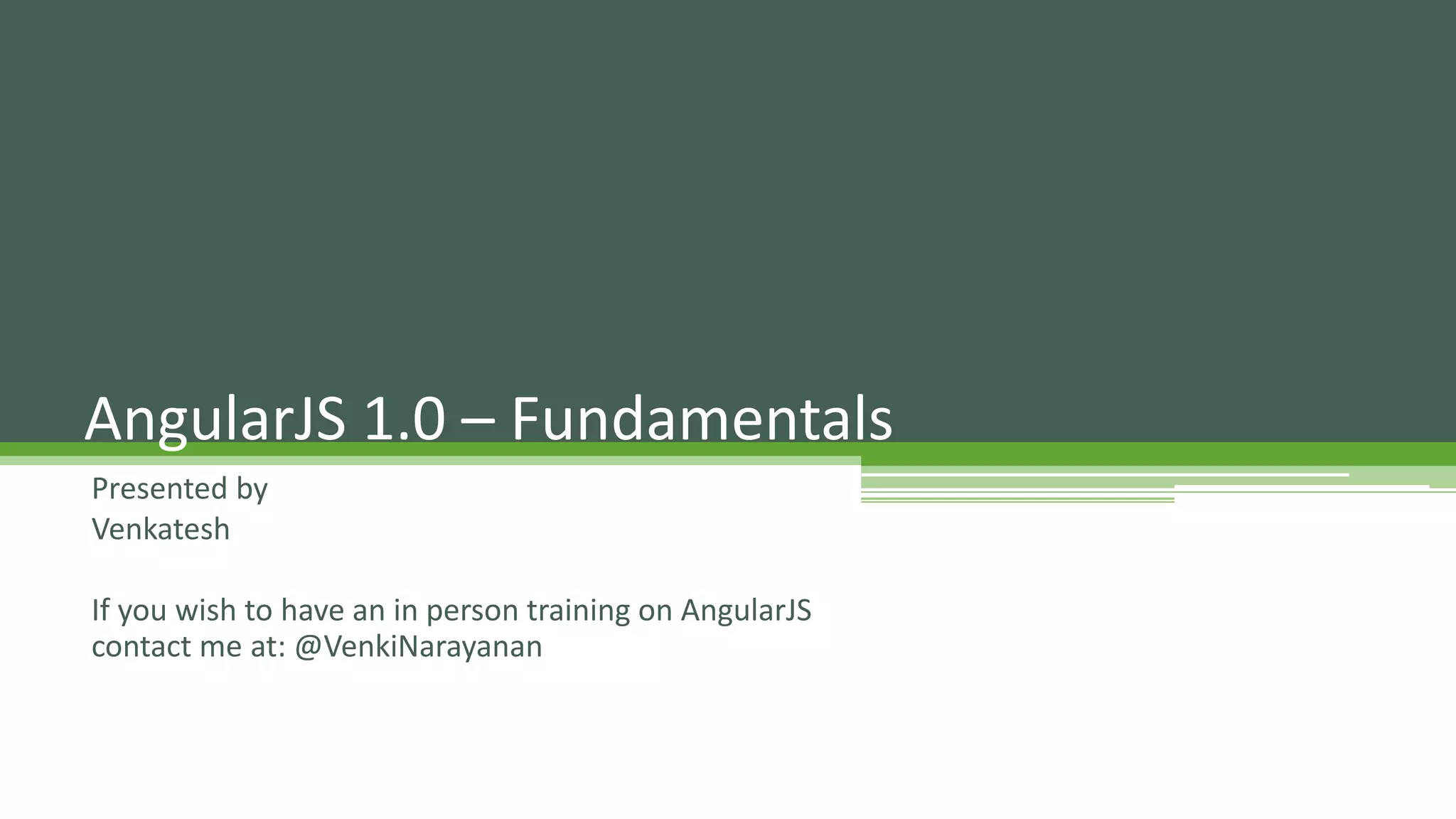 AngularJS 1.0 – Fundamentals

Presented by
Venkatesh

If you wish to have an in person training on AngularJS contact me at: @VenkiNarayanan